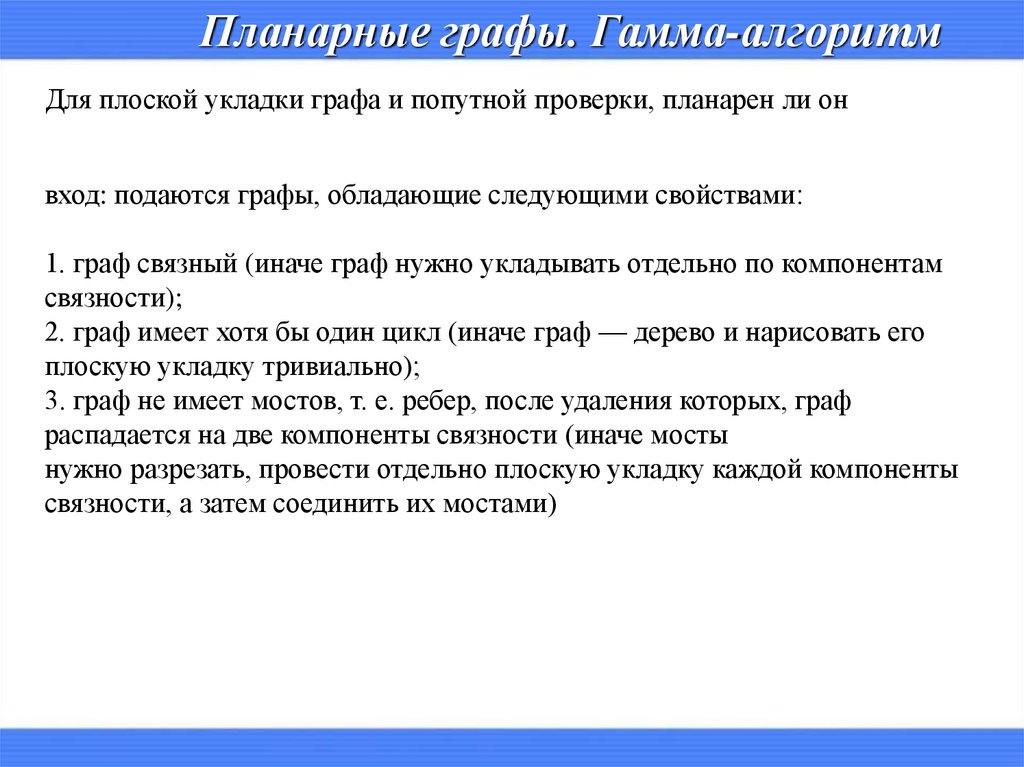 Планарные графы. Гамма-алгоритм

Для плоской укладки графа и попутной проверки, планарен ли он

вход: подаются графы, обладающие следующими свойствами:

1. граф связный (иначе граф нужно укладывать отдельно по компонентам связности);
2. граф имеет хотя бы один цикл (иначе граф — дерево и нарисовать его плоскую укладку тривиально);
3. граф не имеет мостов, т. е. ребер, после удаления которых, граф распадается на две компоненты связности (иначе мосты нужно разрезать, провести отдельно плоскую укладку каждой компоненты связности, а затем соединить их мостами)